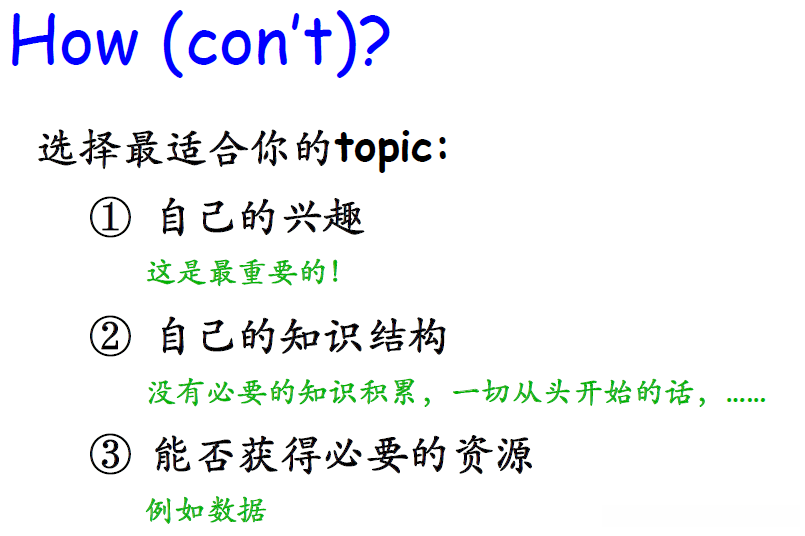 How (con't)?

选择最适合你的topic:

① 自己的兴趣

这是最重要的!

② 自己的知识结构

没有必要的知识积累，一切从头开始的话，……

③ 能否获得必要的资源

例如数据